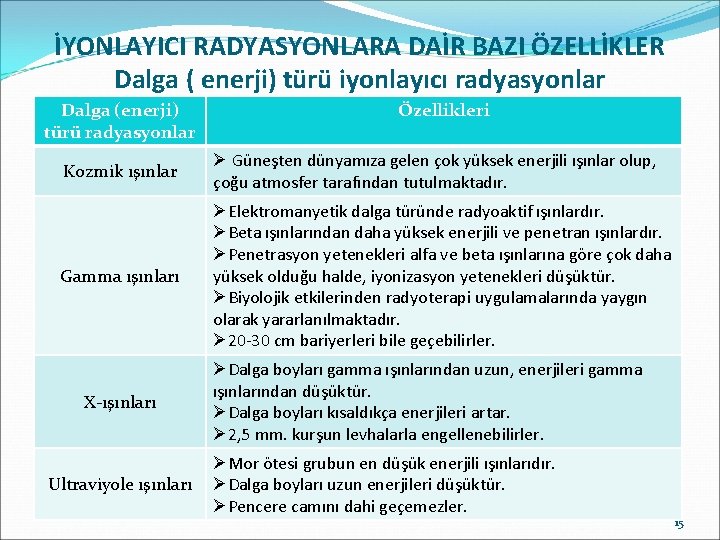 İYONLAYICI RADYASYONLARA DAİR BAZI ÖZELLİKLER
Dalga ( enerji) türü iyonlayıcı radyasyonlar

| Dalga (enerji) türü radyasyonlar | Özellikleri |
|---|---|
| Kozmik ışınlar | ➢ Güneşten dünyamıza gelen çok yüksek enerjili ışınlar olup, çoğu atmosfer tarafından tutulmaktadır. |
| Gamma ışınları | ➢ Elektromanyetik dalga türünde radyoaktif ışınlardır. ➢ Beta ışınlarından daha yüksek enerjili ve penetran ışınlardır. ➢ Penetrasyon yetenekleri alfa ve beta ışınlarına göre çok daha yüksek olduğu halde, iyonizasyon yetenekleri düşüktür. ➢ Biyolojik etkilerinden radyoterapi uygulamalarında yaygın olarak yararlanılmaktadır. ➢ 20-30 cm bariyerleri bile geçebilirler. |
| X-ışınları | ➢ Dalga boyları gamma ışınlarından uzun, enerjileri gamma ışınlarından düşüktür. ➢ Dalga boyları kısaldıkça enerjileri artar. ➢ 2,5 mm. kurşun levhalarla engellenebilirler. |
| Ultraviyole ışınları | ➢ Mor ötesi grubun en düşük enerjili ışınlarıdır. ➢ Dalga boyları uzun enerjileri düşüktür. ➢ Pencere camını dahi geçemezler. |

15